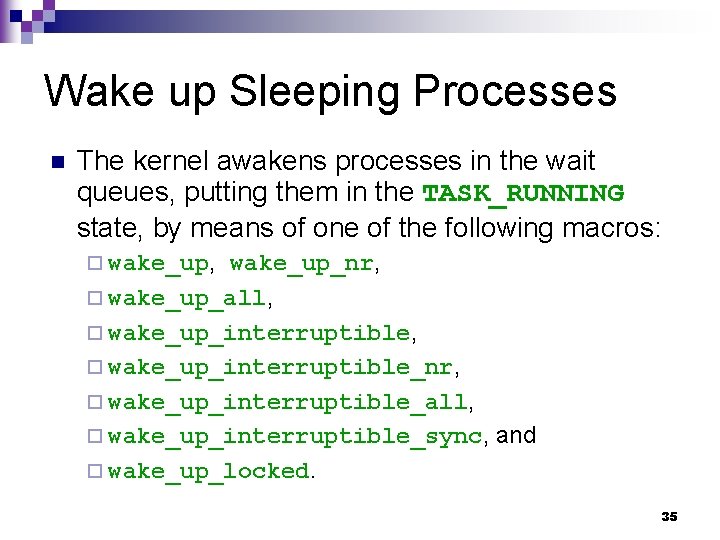 Wake up Sleeping Processes

The kernel awakens processes in the wait queues, putting them in the TASK_RUNNING state, by means of one of the following macros:

wake_up, wake_up_nr,

wake_up_all,

wake_up_interruptible,

wake_up_interruptible_nr,

wake_up_interruptible_all,

wake_up_interruptible_sync, and

wake_up_locked.

35